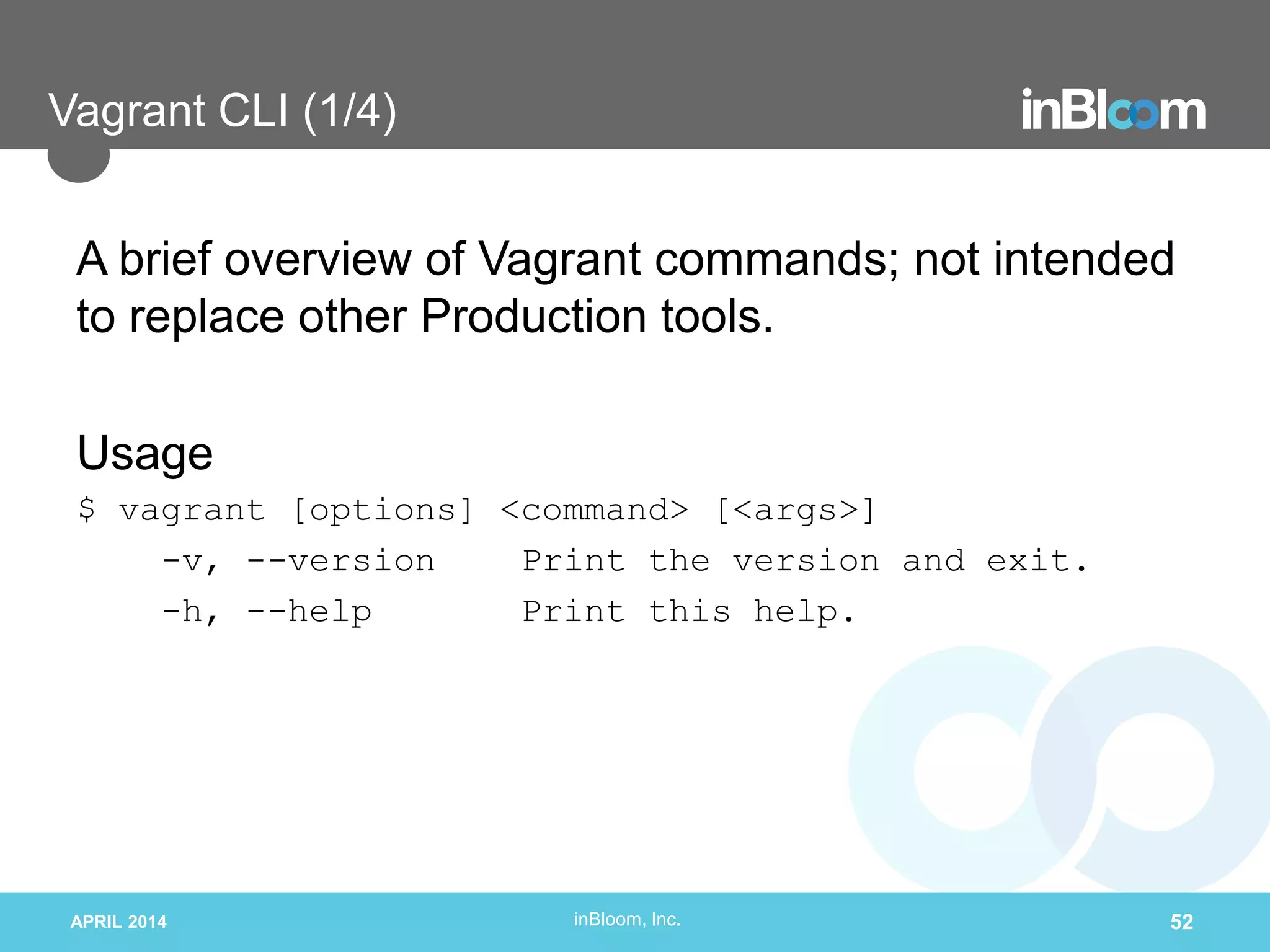 Vagrant CLI (1/4)

inBloom

A brief overview of Vagrant commands; not intended to replace other Production tools.

Usage

$ vagrant [options] <command> [<args>]

-v, --version    Print the version and exit.

-h, --help    Print this help.

APRIL 2014

inBloom, Inc.

52